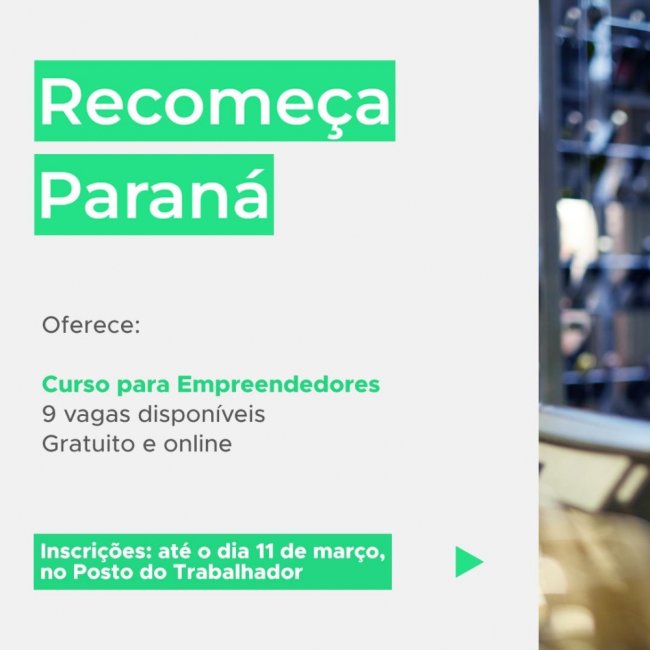 Recomeça Paraná

Oferece:

Curso para Empreendedores
9 vagas disponíveis
Gratuito e online

Inscrições: até o dia 11 de março, no Posto do Trabalhador